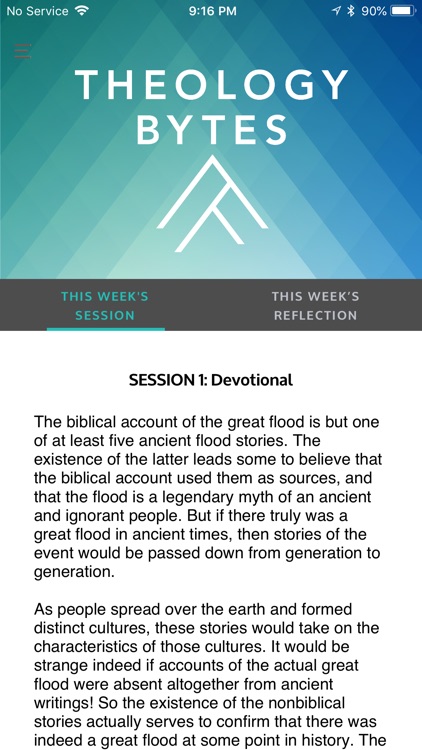 No Service 9:16 PM 90%

THEOLOGY BYTES

THIS WEEK'S SESSION

THIS WEEK'S REFLECTION

SESSION 1: Devotional

The biblical account of the great flood is but one of at least five ancient flood stories. The existence of the latter leads some to believe that the biblical account used them as sources, and that the flood is a legendary myth of an ancient and ignorant people. But if there truly was a great flood in ancient times, then stories of the event would be passed down from generation to generation.

As people spread over the earth and formed distinct cultures, these stories would take on the characteristics of those cultures. It would be strange indeed if accounts of the actual great flood were absent altogether from ancient writings! So the existence of the nonbiblical stories actually serves to confirm that there was indeed a great flood at some point in history. The